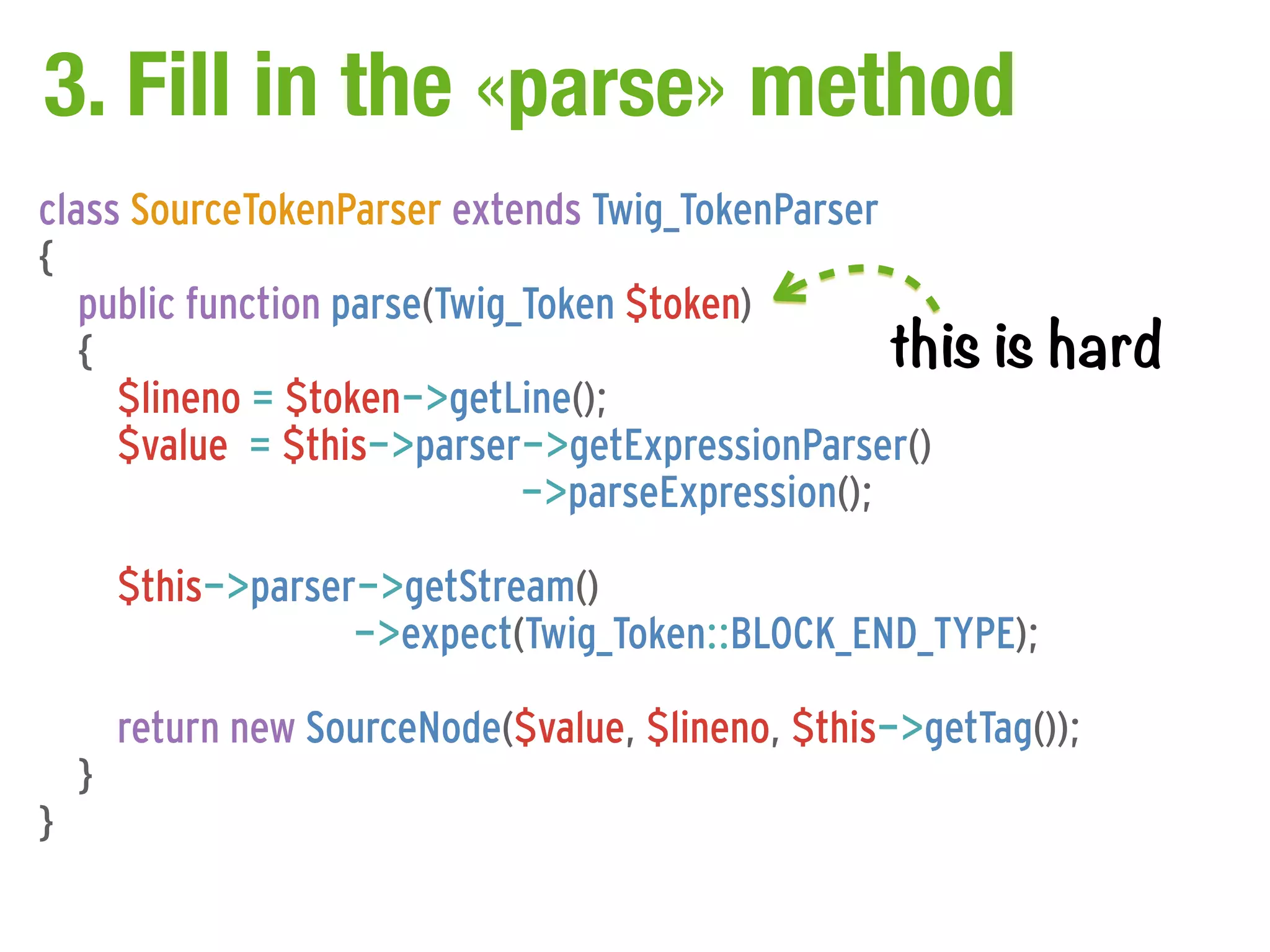 3. Fill in the «parse» method

class SourceTokenParser extends Twig_TokenParser
{
    public function parse(Twig_Token $token)
    {
        $lineno = $token->getLine();
        $value  = $this->parser->getExpressionParser()
                                    ->parseExpression();

        $this->parser->getStream()
                        ->expect(Twig_Token::BLOCK_END_TYPE);

        return new SourceNode($value, $lineno, $this->getTag());
    }
}

this is hard